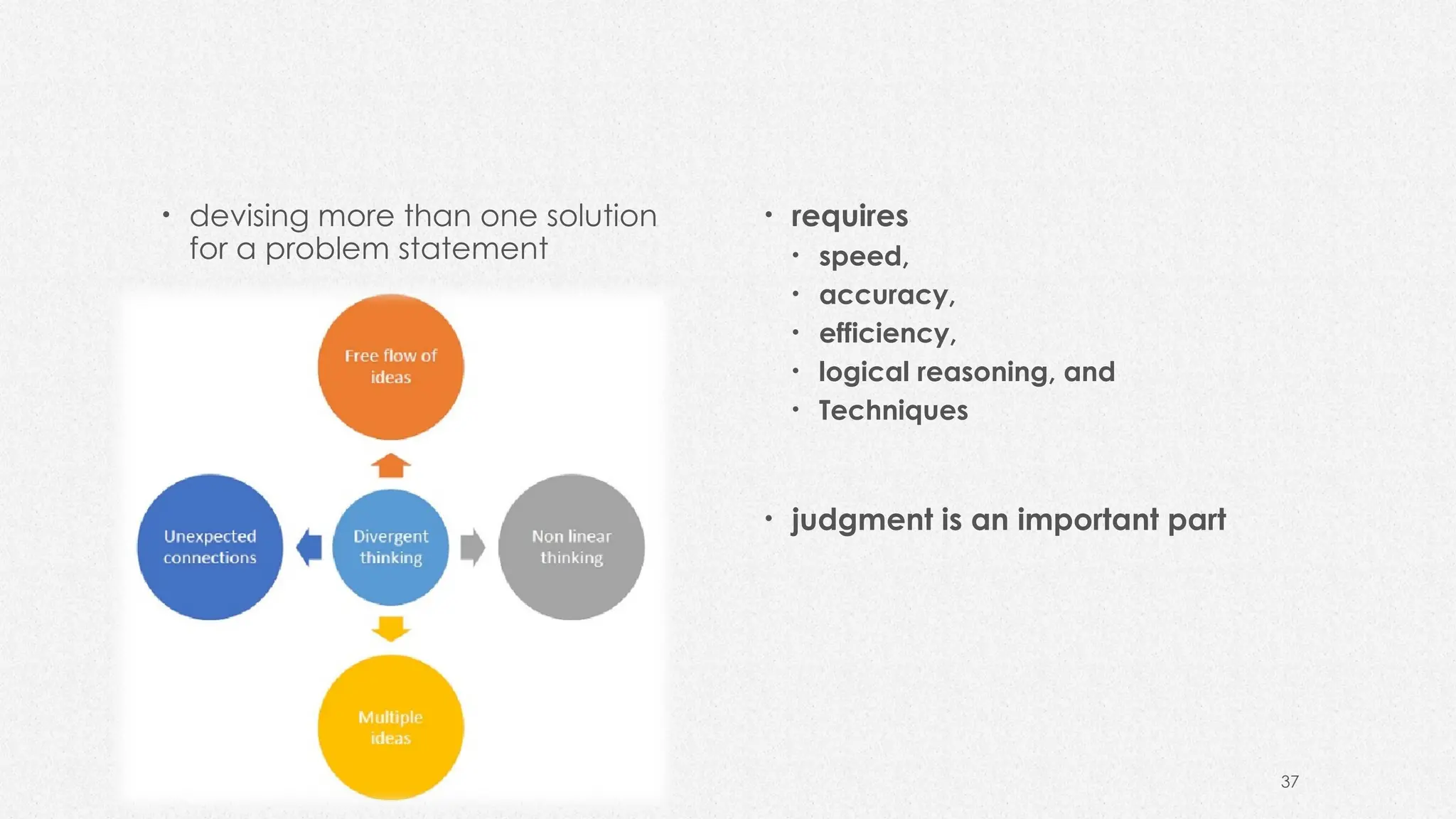 • devising more than one solution for a problem statement

Free flow of ideas

Unexpected connections

Divergent thinking

Non linear thinking

Multiple ideas

• requires
  • speed,
  • accuracy,
  • efficiency,
  • logical reasoning, and
  • Techniques

• judgment is an important part

37